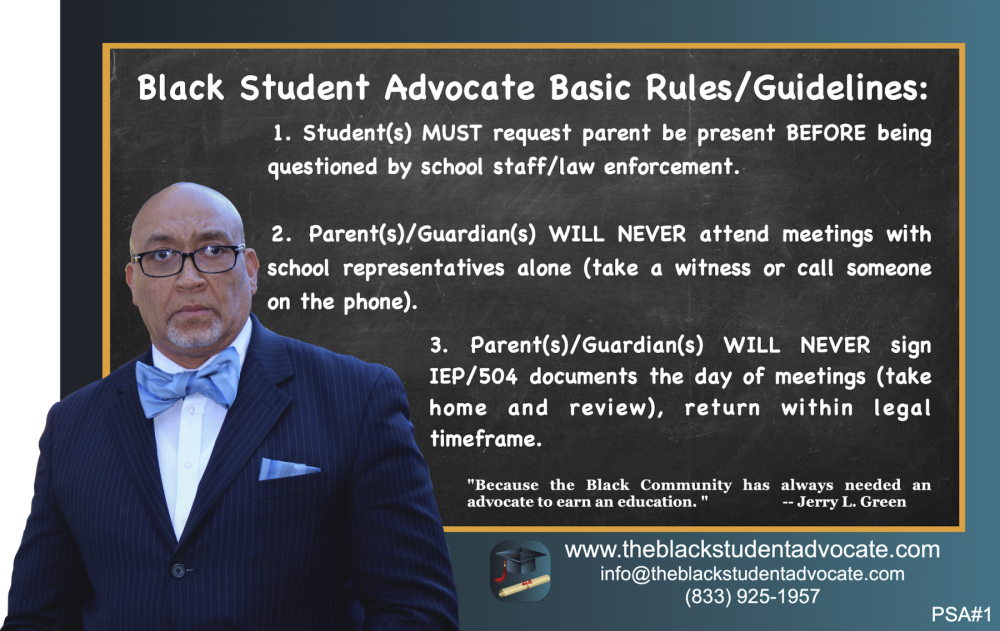 Black Student Advocate Basic Rules/Guidelines:

1. Student(s) MUST request parent be present BEFORE being questioned by school staff/law enforcement.

2. Parent(s)/Guardian(s) WILL NEVER attend meetings with school representatives alone (take a witness or call someone on the phone).

3. Parent(s)/Guardian(s) WILL NEVER sign IEP/504 documents the day of meetings (take home and review), return within legal timeframe.

"Because the Black Community has always needed an advocate to earn an education. " -- Jerry L. Green

www.theblackstudentadvocate.com
info@theblackstudentadvocate.com
(833) 925-1957

PSA#1